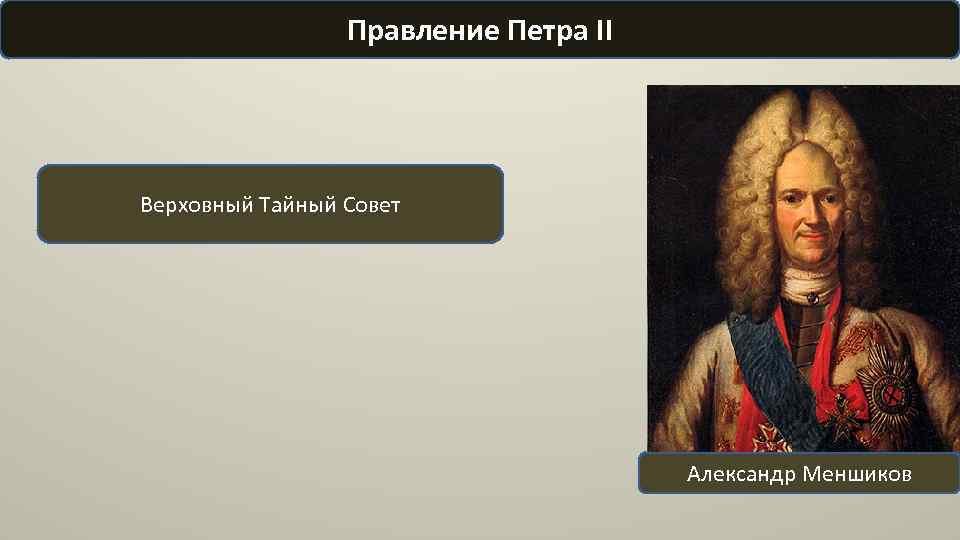 Правление Петра II

Верховный Тайный Совет

Александр Меншиков